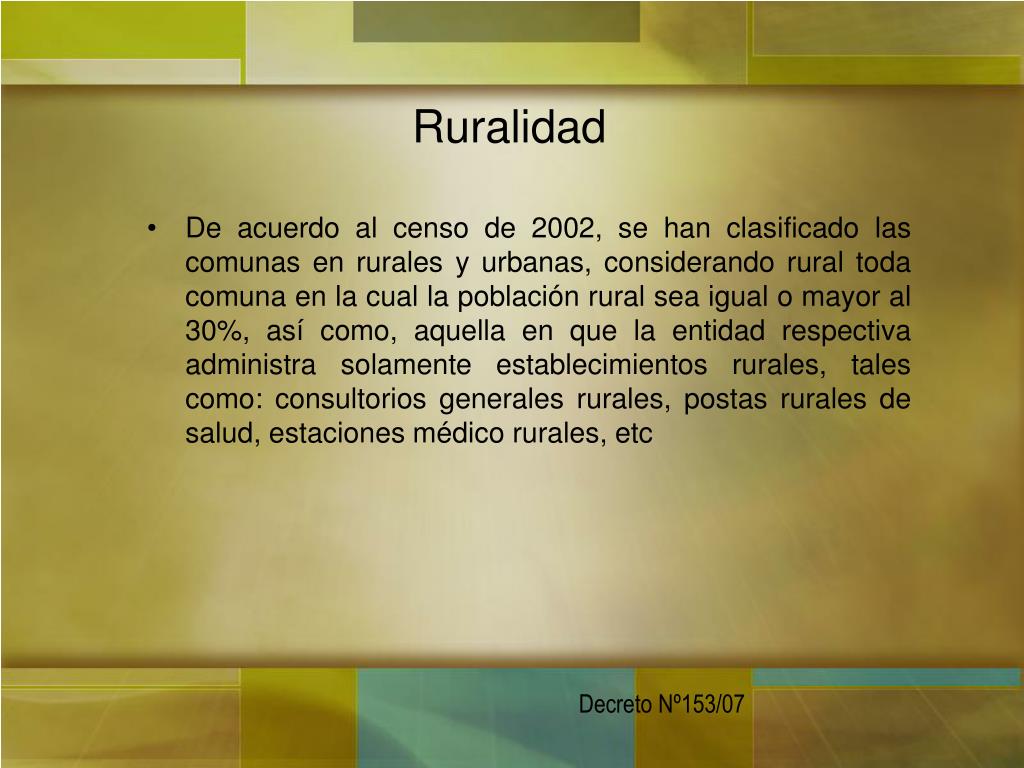 Ruralidad

• De acuerdo al censo de 2002, se han clasificado las comunas en rurales y urbanas, considerando rural toda comuna en la cual la población rural sea igual o mayor al 30%, así como, aquella en que la entidad respectiva administra solamente establecimientos rurales, tales como: consultorios generales rurales, postas rurales de salud, estaciones médico rurales, etc

Decreto Nº153/07